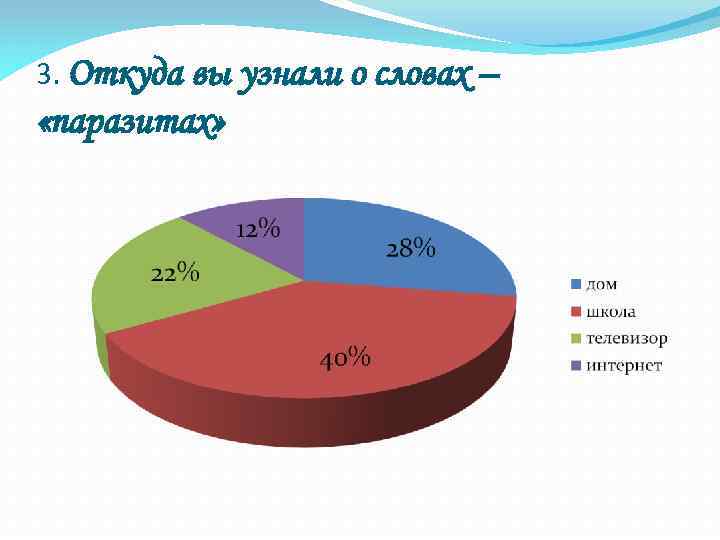 3. Откуда вы узнали о словах – «паразитах»

12%
28%
22%
40%

дом
школа
телевизор
интернет